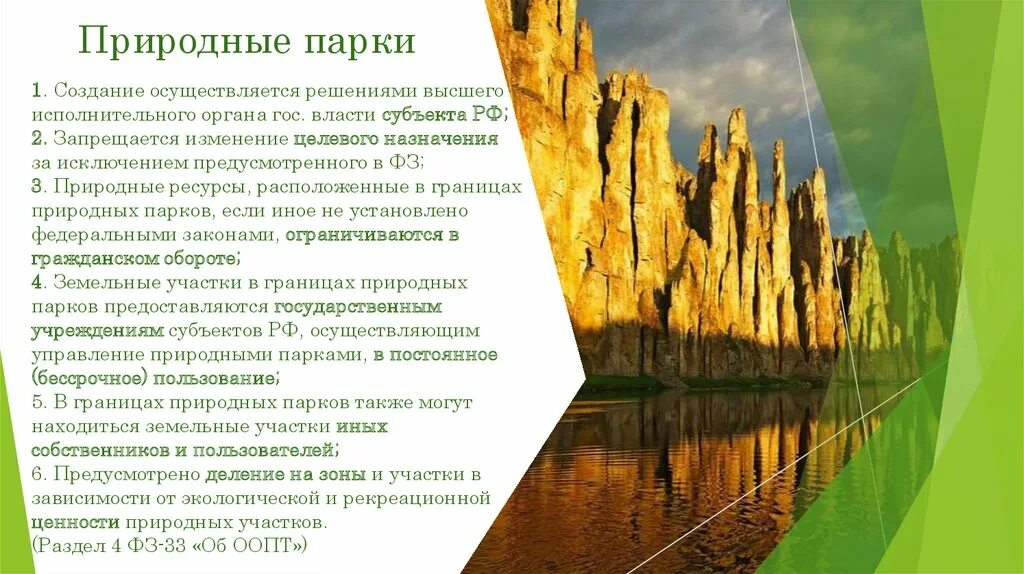 Природные парки

1. Создание осуществляется решениями высшего исполнительного органа гос. власти субъекта РФ;
2. Запрещается изменение целевого назначения за исключением предусмотренного в ФЗ;
3. Природные ресурсы, расположенные в границах природных парков, если иное не установлено федеральными законами, ограничиваются в гражданском обороте;
4. Земельные участки в границах природных парков предоставляются государственным учреждениям субъектов РФ, осуществляющим управление природными парками, в постоянное (бессрочное) пользование;
5. В границах природных парков также могут находиться земельные участки иных собственников и пользователей;
6. Предусмотрено деление на зоны и участки в зависимости от экологической и рекреационной ценности природных участков.
(Раздел 4 ФЗ-33 «Об ООПТ»)